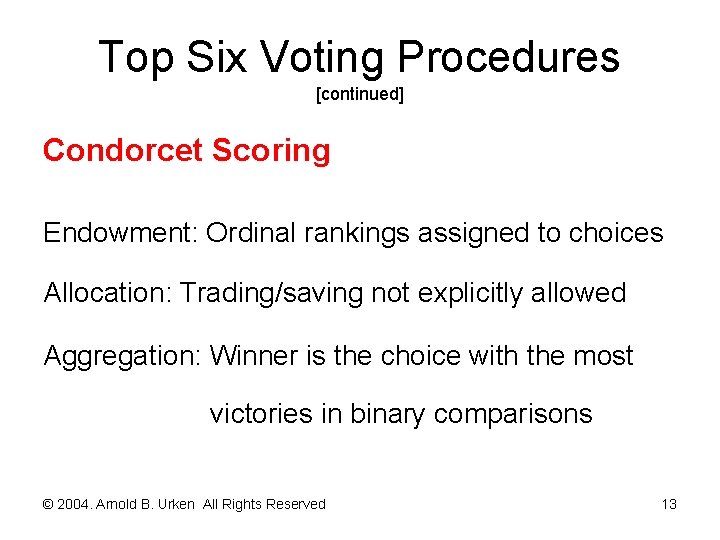 Top Six Voting Procedures
[continued]

Condorcet Scoring

Endowment: Ordinal rankings assigned to choices

Allocation: Trading/saving not explicitly allowed

Aggregation: Winner is the choice with the most victories in binary comparisons

© 2004. Arnold B. Urken All Rights Reserved

13